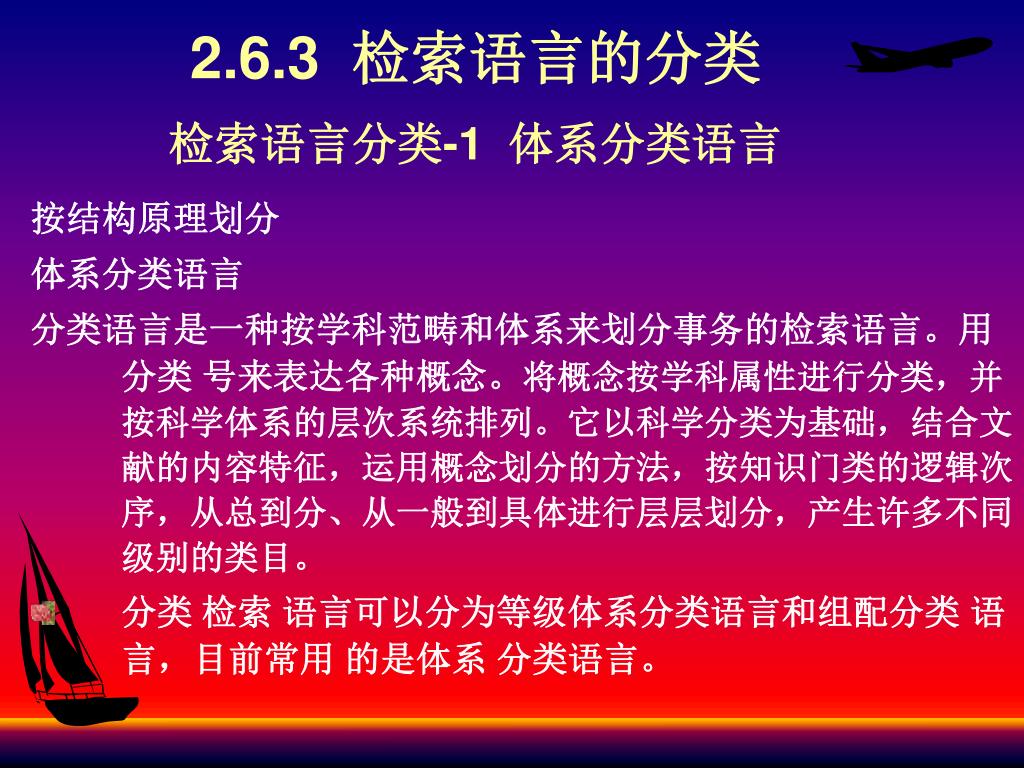 2.6.3 检索语言的分类

检索语言分类-1 体系分类语言

按结构原理划分

体系分类语言

分类语言是一种按学科范畴和体系来划分事务的检索语言。用分类 号来表达各种概念。将概念按学科属性进行分类，并按科学体系的层次系统排列。它以科学分类为基础，结合文献的内容特征，运用概念划分的方法，按知识门类的逻辑次序，从总到分、从一般到具体进行层层划分，产生许多不同级别的类目。

分类 检索 语言可以分为等级体系分类语言和组配分类 语言，目前常用 的是体系 分类语言。